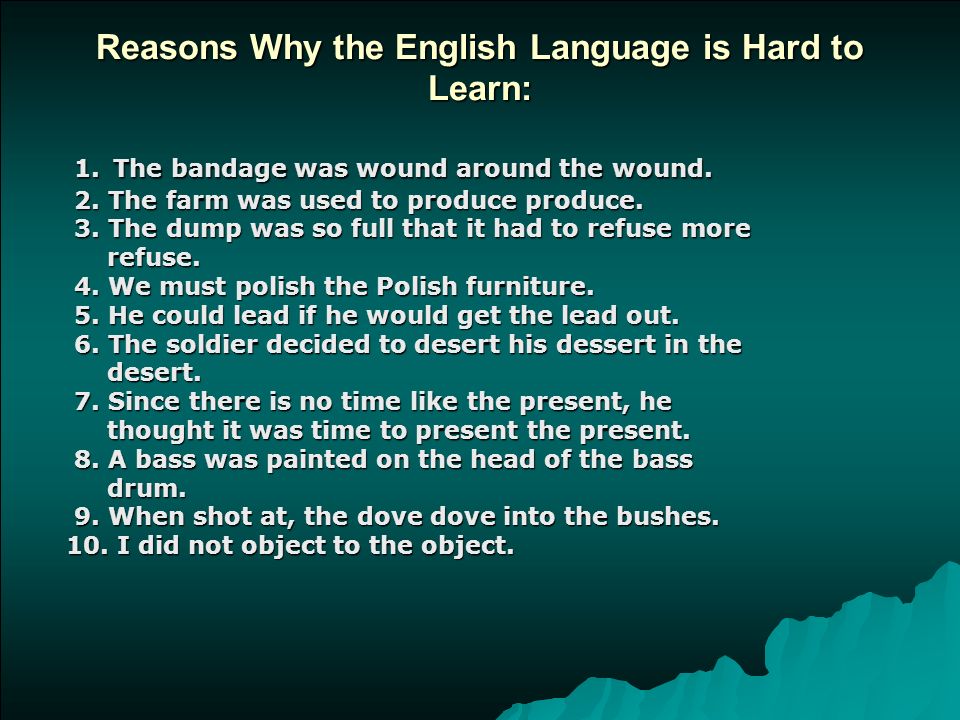 Reasons Why the English Language is Hard to Learn:

1. The bandage was wound around the wound.
2. The farm was used to produce produce.
3. The dump was so full that it had to refuse more refuse.
4. We must polish the Polish furniture.
5. He could lead if he would get the lead out.
6. The soldier decided to desert his dessert in the desert.
7. Since there is no time like the present, he thought it was time to present the present.
8. A bass was painted on the head of the bass drum.
9. When shot at, the dove dove into the bushes.
10. I did not object to the object.